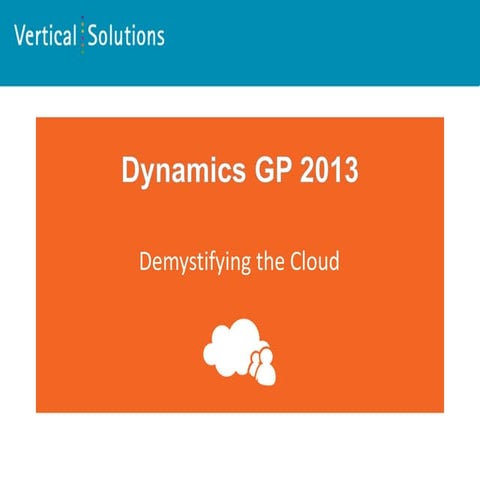 Vertical Solutions

Dynamics GP 2013

Demystifying the Cloud